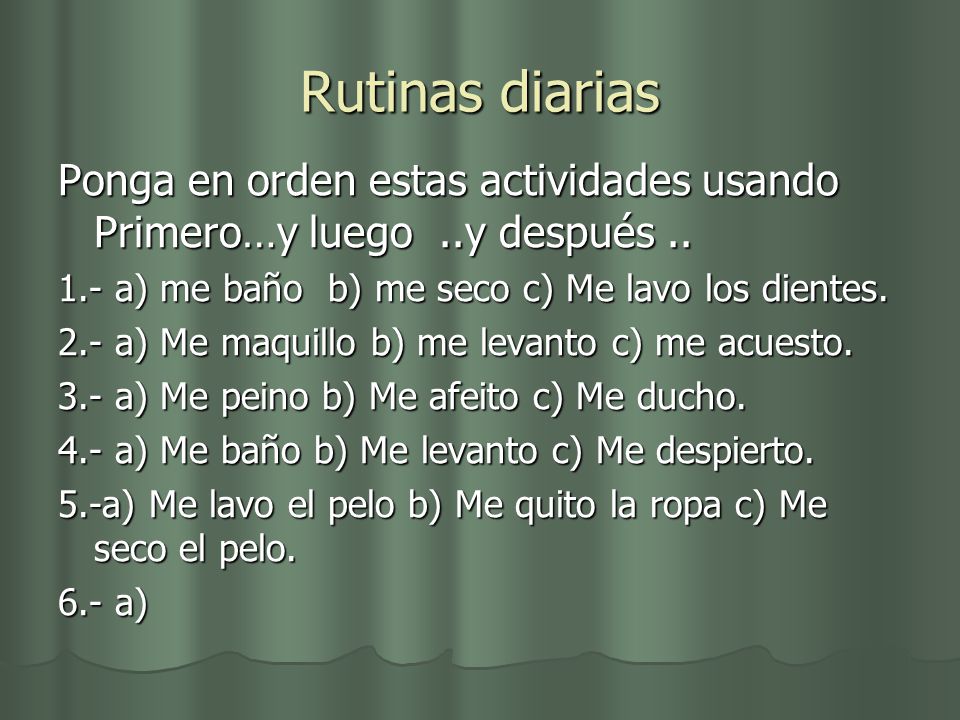 Rutinas diarias

Ponga en orden estas actividades usando Primero…y luego ..y después ..

1.- a) me baño b) me seco c) Me lavo los dientes.

2.- a) Me maquillo b) me levanto c) me acuesto.

3.- a) Me peino b) Me afeito c) Me ducho.

4.- a) Me baño b) Me levanto c) Me despierto.

5.-a) Me lavo el pelo b) Me quito la ropa c) Me seco el pelo.

6.- a)